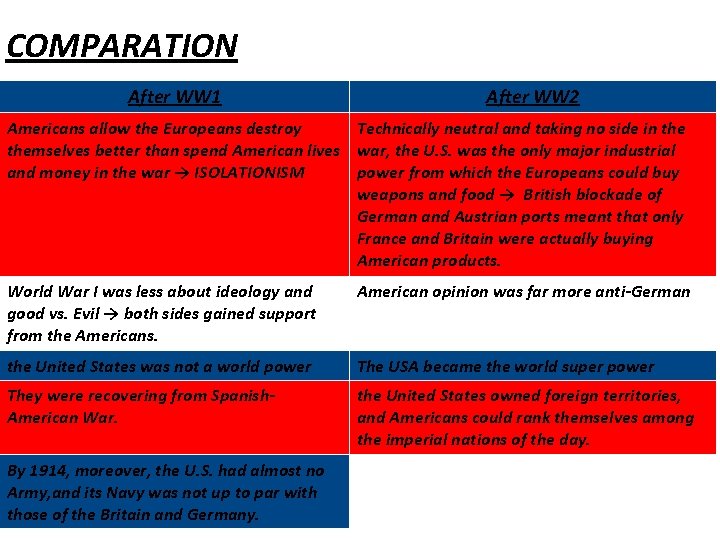 COMPARATION

| After WW1 | After WW2 |
|---|---|
| Americans allow the Europeans destroy themselves better than spend American lives and money in the war → ISOLATIONISM | Technically neutral and taking no side in the war, the U.S. was the only major industrial power from which the Europeans could buy weapons and food → British blockade of German and Austrian ports meant that only France and Britain were actually buying American products. |
| World War I was less about ideology and good vs. Evil → both sides gained support from the Americans. | American opinion was far more anti-German |
| the United States was not a world power | The USA became the world super power |
| They were recovering from Spanish-American War. | the United States owned foreign territories, and Americans could rank themselves among the imperial nations of the day. |
| By 1914, moreover, the U.S. had almost no Army,and its Navy was not up to par with those of the Britain and Germany. | |